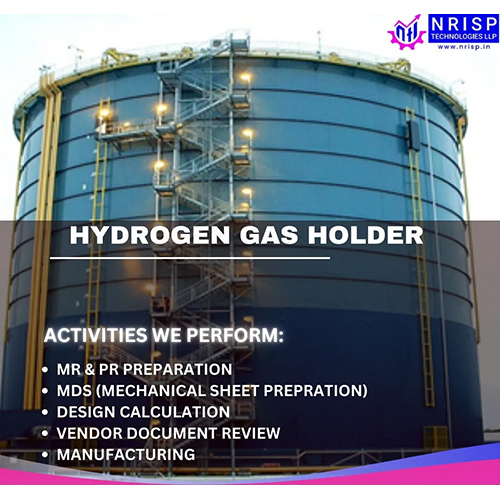 NRISP TECHNOLOGIES LLP
www.nrisp.in

HYDROGEN GAS HOLDER

ACTIVITIES WE PERFORM:

- MR & PR PREPARATION
- MDS (MECHANICAL SHEET PREPRATION)
- DESIGN CALCULATION
- VENDOR DOCUMENT REVIEW
- MANUFACTURING